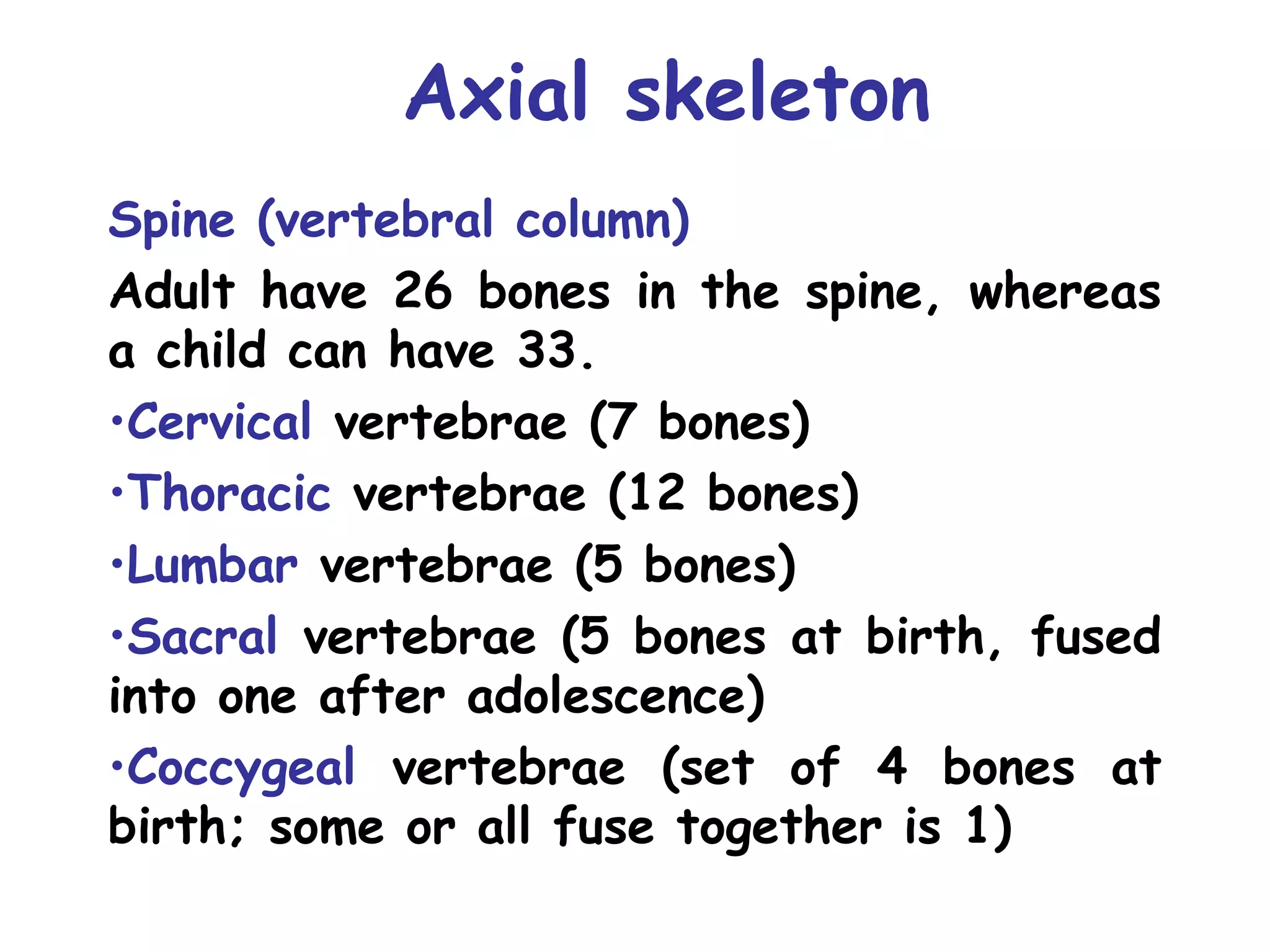 Axial skeleton

Spine (vertebral column)

Adult have 26 bones in the spine, whereas a child can have 33.

•Cervical vertebrae (7 bones)

•Thoracic vertebrae (12 bones)

•Lumbar vertebrae (5 bones)

•Sacral vertebrae (5 bones at birth, fused into one after adolescence)

•Coccygeal vertebrae (set of 4 bones at birth; some or all fuse together is 1)